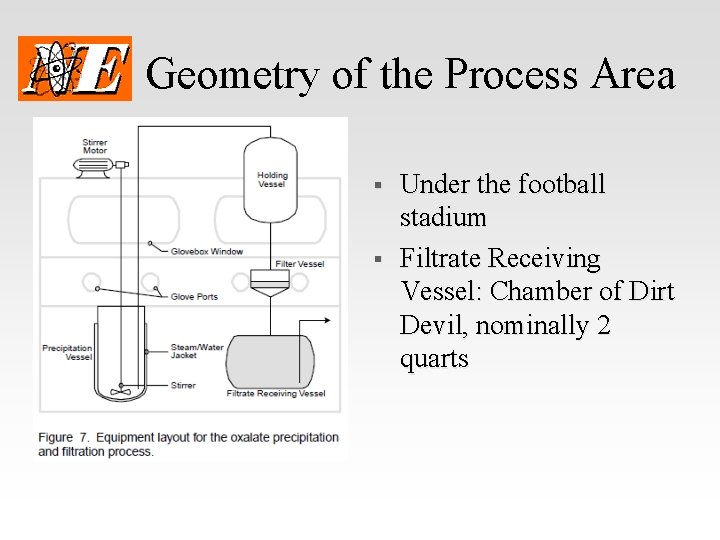 NE Geometry of the Process Area

Stirrer Motor

Holding Vessel

Glovebox Window

Filter Vessel

Glove Ports

Precipitation Vessel

Steam/Water Jacket

Stirrer

Filtrate Receiving Vessel

Figure 7. Equipment layout for the oxalate precipitation and filtration process.

▪ Under the football stadium

▪ Filtrate Receiving Vessel: Chamber of Dirt Devil, nominally 2 quarts